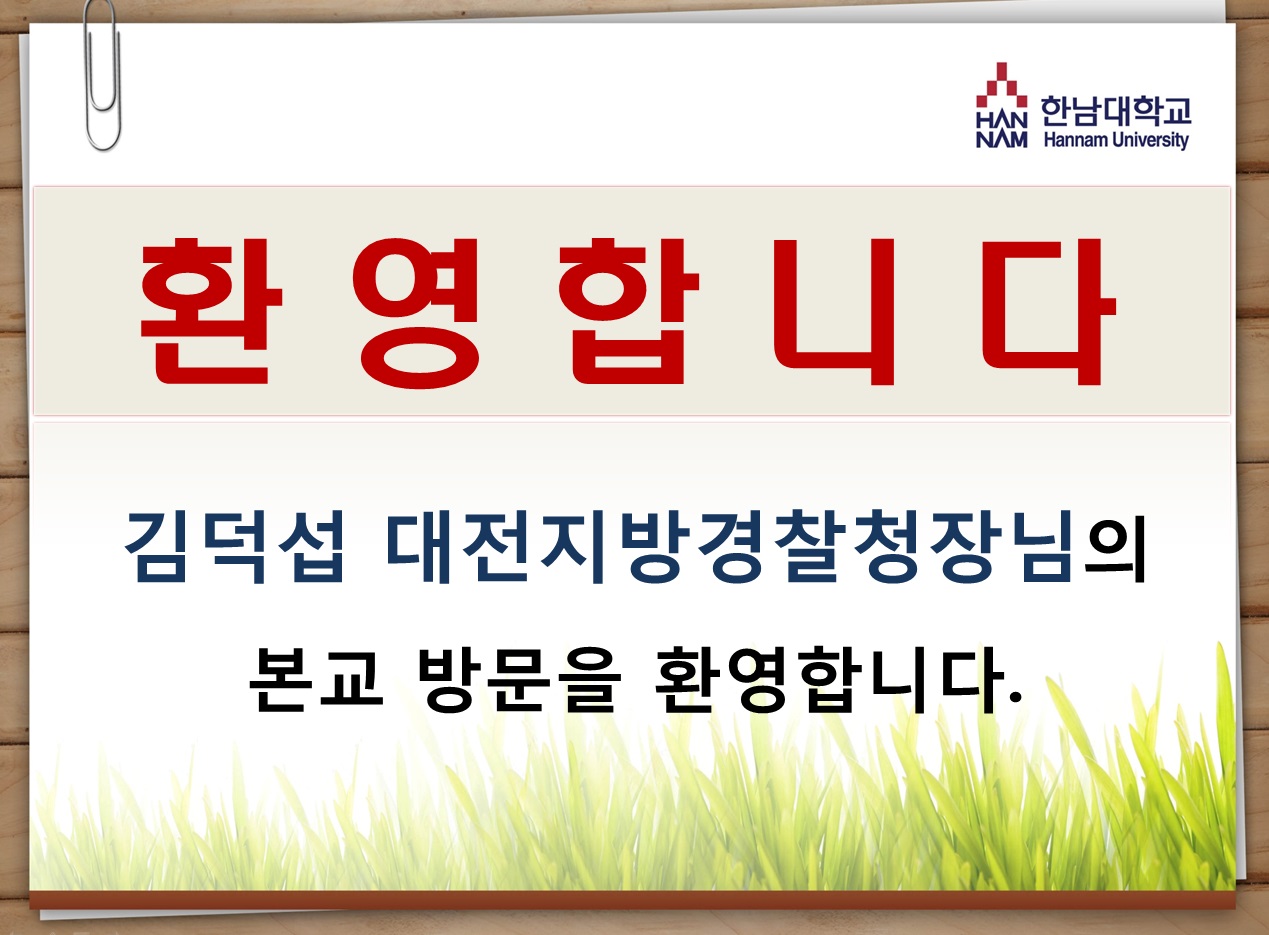 HAN NAM 한남대학교 Hannam University

환 영 합 니 다

김덕섭 대전지방경찰청장님의

본교 방문을 환영합니다.